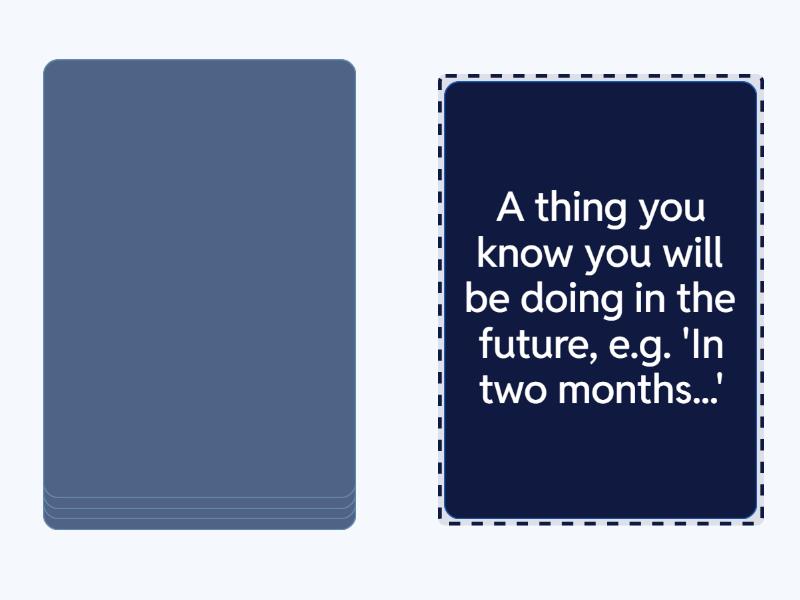 A thing you know you will be doing in the future, e.g. 'In two months...'